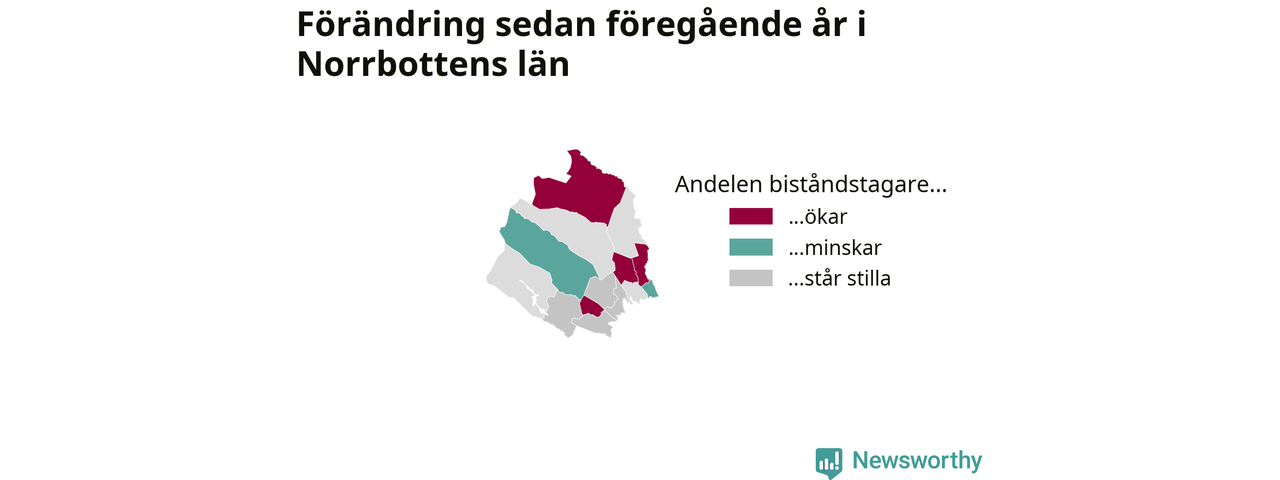 Förändring sedan föregående år i Norrbottens län

Andelen biståndstagare...
...ökar
...minskar
...står stilla

Newsworthy